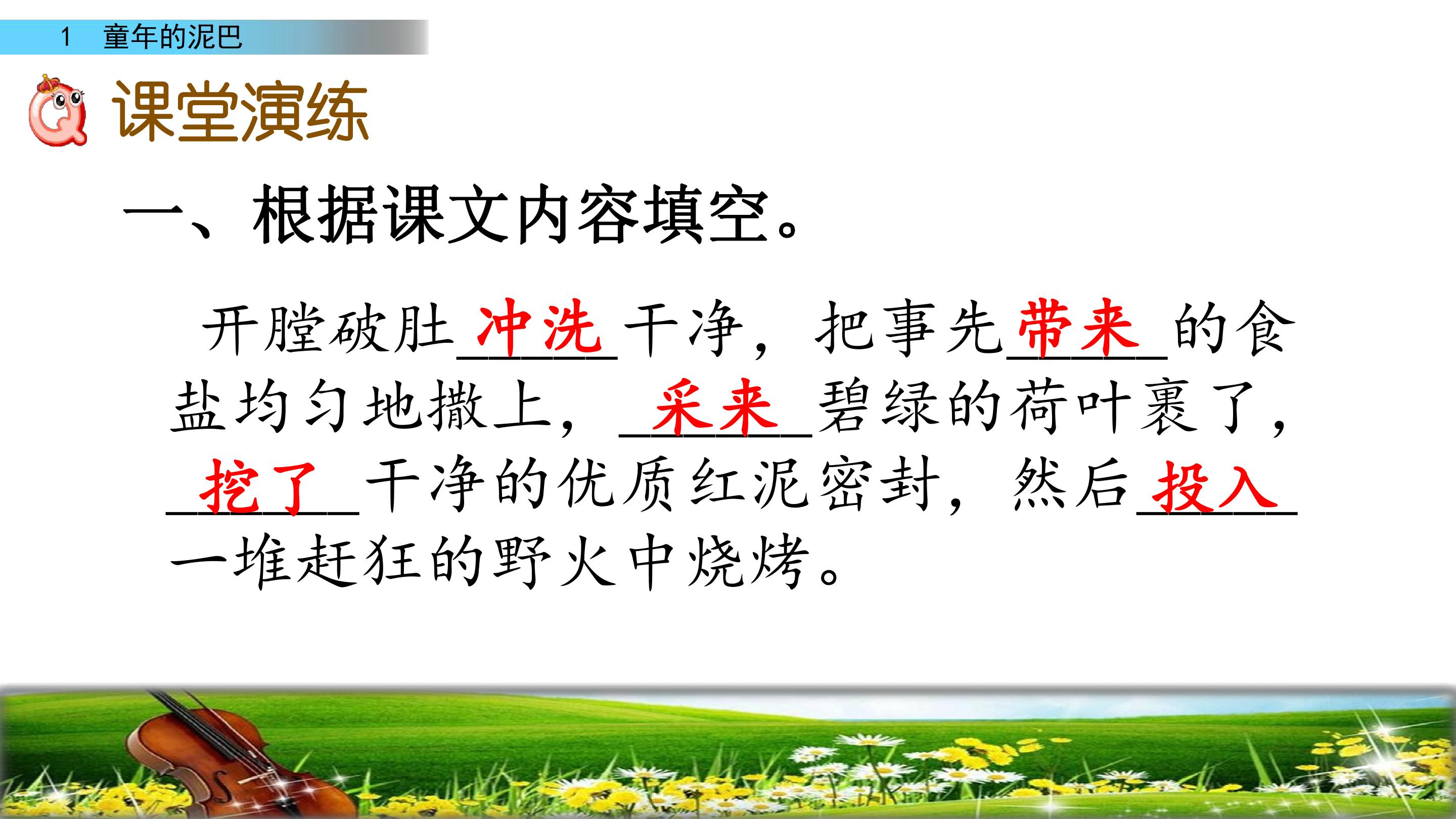 1 童年的泥巴

课堂演练

一、根据课文内容填空。

开膛破肚冲洗干净，把事先带来的食盐均匀地撒上，采来碧绿的荷叶裹了，挖了干净的优质红泥密封，然后投入一堆赶狂的野火中烧烤。